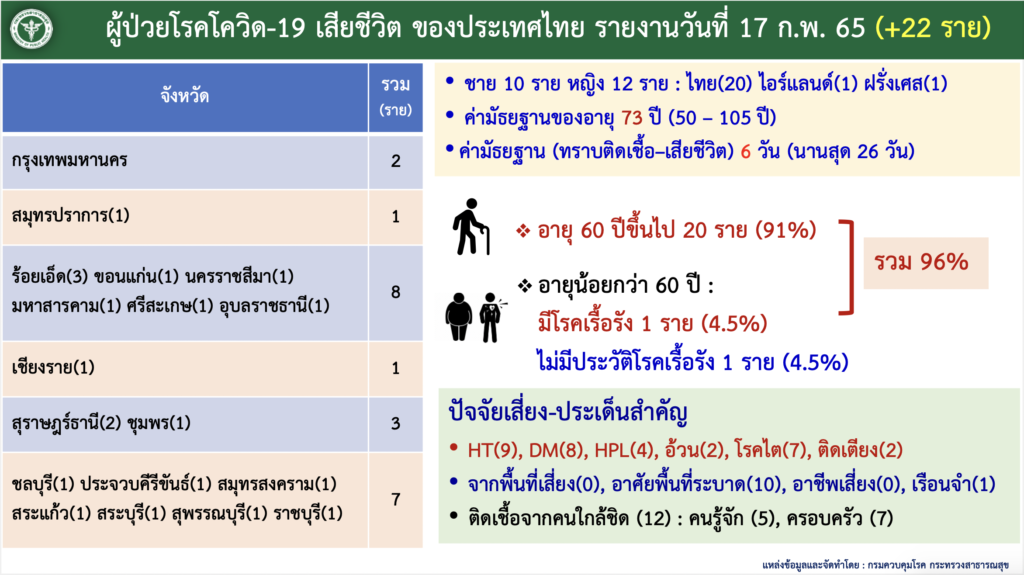 ผู้ป่วยโรคโควิด-19 เสียชีวิต ของประเทศไทย รายงานวันที่ 17 ก.พ. 65 (+22 ราย)

| จังหวัด | รวม (ราย) |
|---|---|
| กรุงเทพมหานคร | 2 |
| สมุทรปราการ(1) | 1 |
| ร้อยเอ็ด(3) ขอนแก่น(1) นครราชสีมา(1) มหาสารคาม(1) ศรีสะเกษ(1) อุบลราชธานี(1) | 8 |
| เชียงราย(1) | 1 |
| สุราษฎร์ธานี(2) ชุมพร(1) | 3 |
| ชลบุรี(1) ประจวบคีรีขันธ์(1) สมุทรสงคราม(1) สระแก้ว(1) สระบุรี(1) สุพรรณบุรี(1) ราชบุรี(1) | 7 |

• ชาย 10 ราย หญิง 12 ราย : ไทย(20) ไอร์แลนด์(1) ฝรั่งเศส(1)
• ค่ามัธยฐานของอายุ 73 ปี (50 – 105 ปี)
• ค่ามัธยฐาน (ทราบติดเชื้อ–เสียชีวิต) 6 วัน (นานสุด 26 วัน)

❖ อายุ 60 ปีขึ้นไป 20 ราย (91%)

❖ อายุน้อยกว่า 60 ปี :
มีโรคเรื้อรัง 1 ราย (4.5%)
ไม่มีประวัติโรคเรื้อรัง 1 ราย (4.5%)

รวม 96%

ปัจจัยเสี่ยง-ประเด็นสำคัญ
• HT(9), DM(8), HPL(4), อ้วน(2), โรคไต(7), ติดเตียง(2)
• จากพื้นที่เสี่ยง(0), อาศัยพื้นที่ระบาด(10), อาชีพเสี่ยง(0), เรือนจำ(1)
• ติดเชื้อจากคนใกล้ชิด (12) : คนรู้จัก (5), ครอบครัว (7)

แหล่งข้อมูลและจัดทำโดย : กรมควบคุมโรค กระทรวงสาธารณสุข